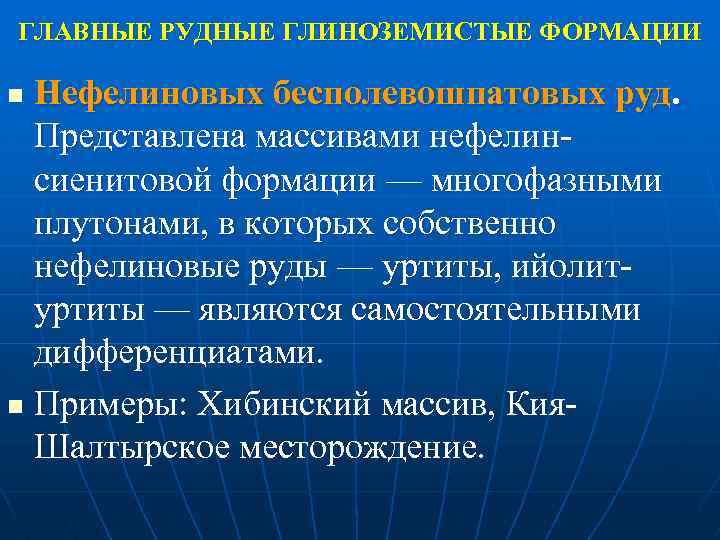 ГЛАВНЫЕ РУДНЫЕ ГЛИНОЗЕМИСТЫЕ ФОРМАЦИИ

Нефелиновых бесполевошпатовых руд. Представлена массивами нефелин-сиенитовой формации — многофазными плутонами, в которых собственно нефелиновые руды — уртиты, ийолит-уртиты — являются самостоятельными дифференциатами.

Примеры: Хибинский массив, Кия-Шалтырское месторождение.